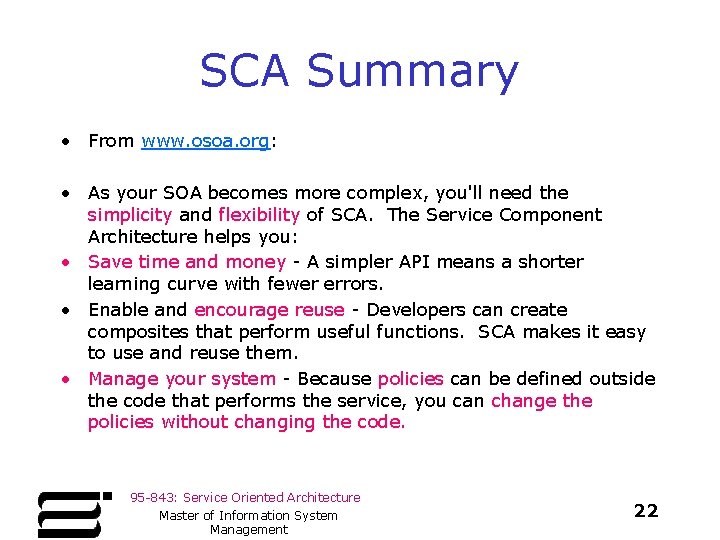 SCA Summary

• From www.osoa.org:

• As your SOA becomes more complex, you'll need the simplicity and flexibility of SCA. The Service Component Architecture helps you:

• Save time and money - A simpler API means a shorter learning curve with fewer errors.

• Enable and encourage reuse - Developers can create composites that perform useful functions. SCA makes it easy to use and reuse them.

• Manage your system - Because policies can be defined outside the code that performs the service, you can change the policies without changing the code.

95-843: Service Oriented Architecture

Master of Information System Management

22